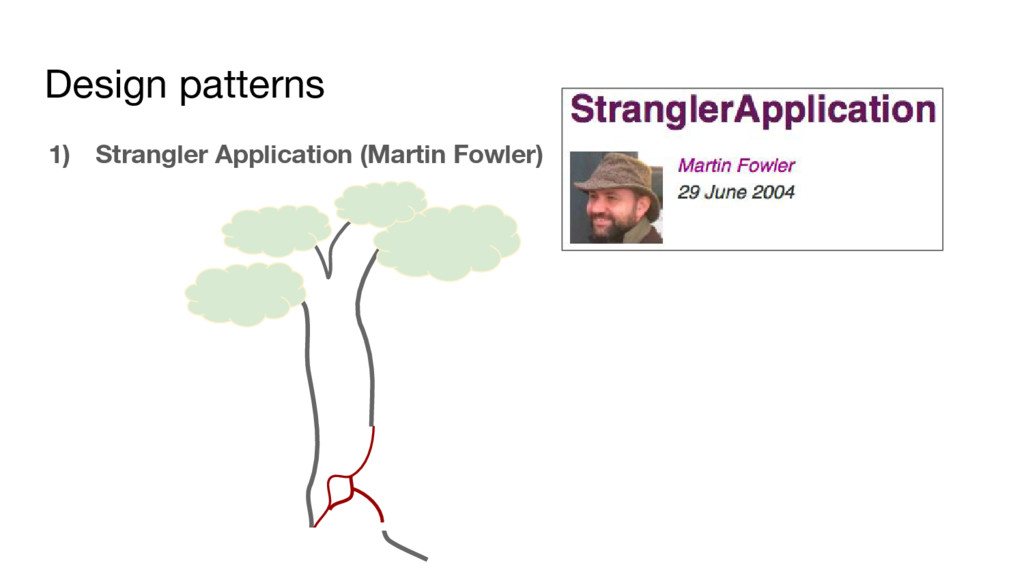 Design patterns

1) Strangler Application (Martin Fowler)

StranglerApplication

Martin Fowler

29 June 2004